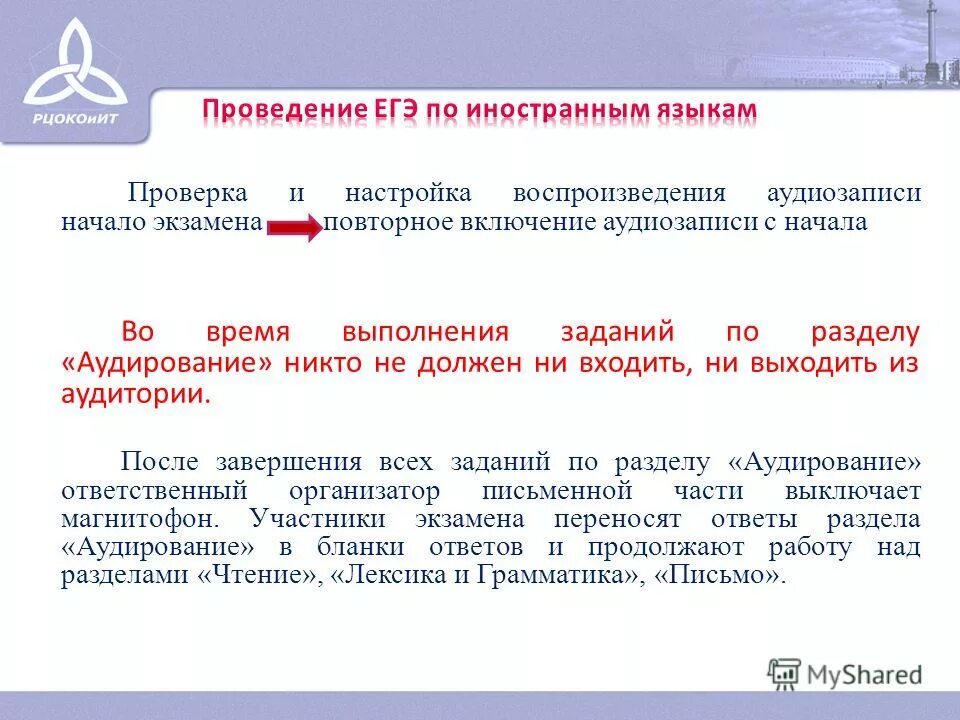 РЦОКОиИТ

Проведение ЕГЭ по иностранным языкам

Проверка и настройка воспроизведения аудиозаписи начало экзамена повторное включение аудиозаписи с начала

Во время выполнения заданий по разделу «Аудирование» никто не должен ни входить, ни выходить из аудитории.

После завершения всех заданий по разделу «Аудирование» ответственный организатор письменной части выключает магнитофон. Участники экзамена переносят ответы раздела «Аудирование» в бланки ответов и продолжают работу над разделами «Чтение», «Лексика и Грамматика», «Письмо».

MyShared